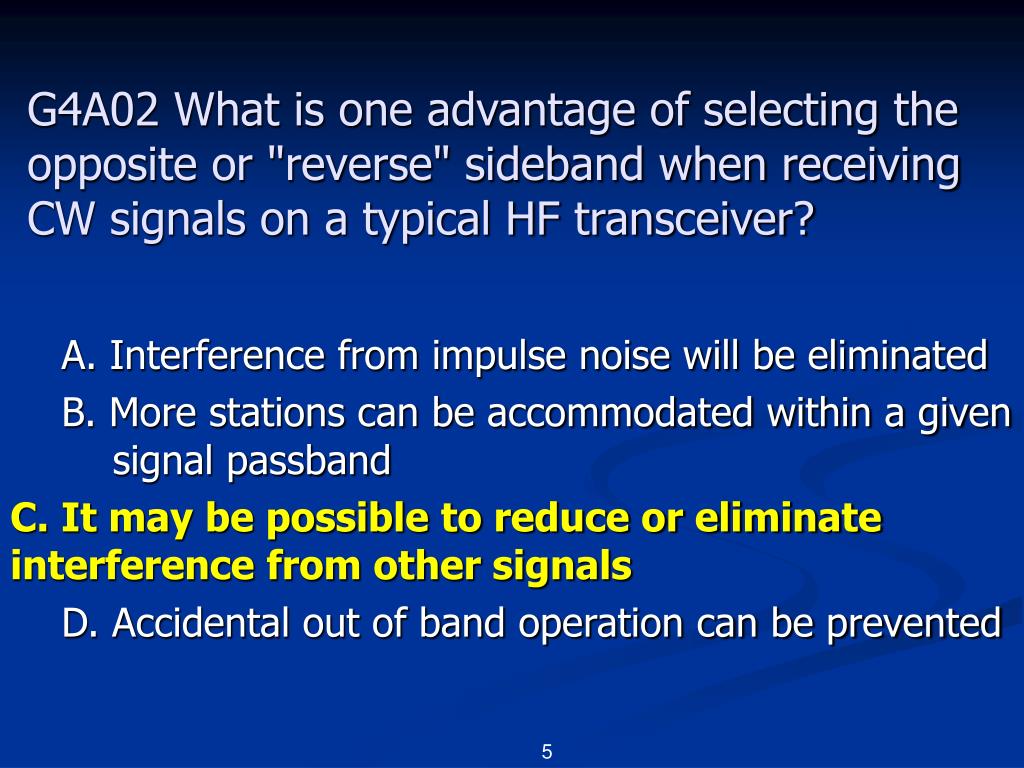 G4A02 What is one advantage of selecting the opposite or "reverse" sideband when receiving CW signals on a typical HF transceiver?

A. Interference from impulse noise will be eliminated

B. More stations can be accommodated within a given signal passband

C. It may be possible to reduce or eliminate interference from other signals

D. Accidental out of band operation can be prevented

5